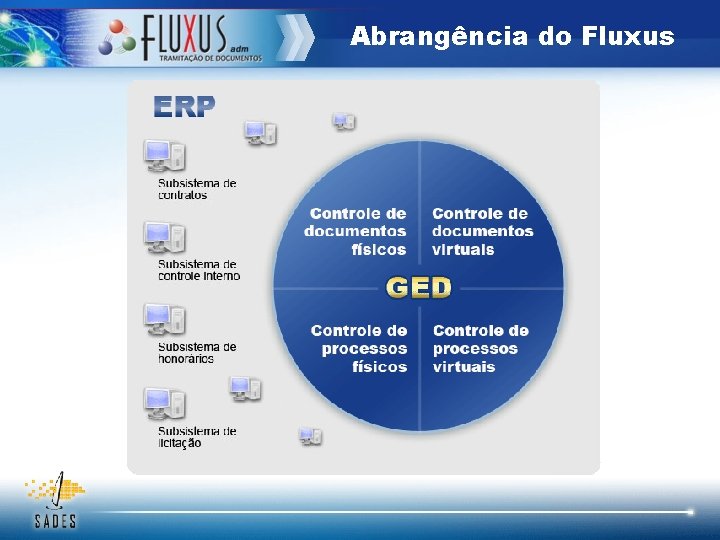 FLUXUS adm
TRAMITAÇÃO DE DOCUMENTOS

Abrangência do Fluxus

ERP

Subsistema de contratos

Subsistema de controle interno

Subsistema de honorários

Subsistema de licitação

Controle de documentos físicos

Controle de documentos virtuais

GED

Controle de processos físicos

Controle de processos virtuais

SADES